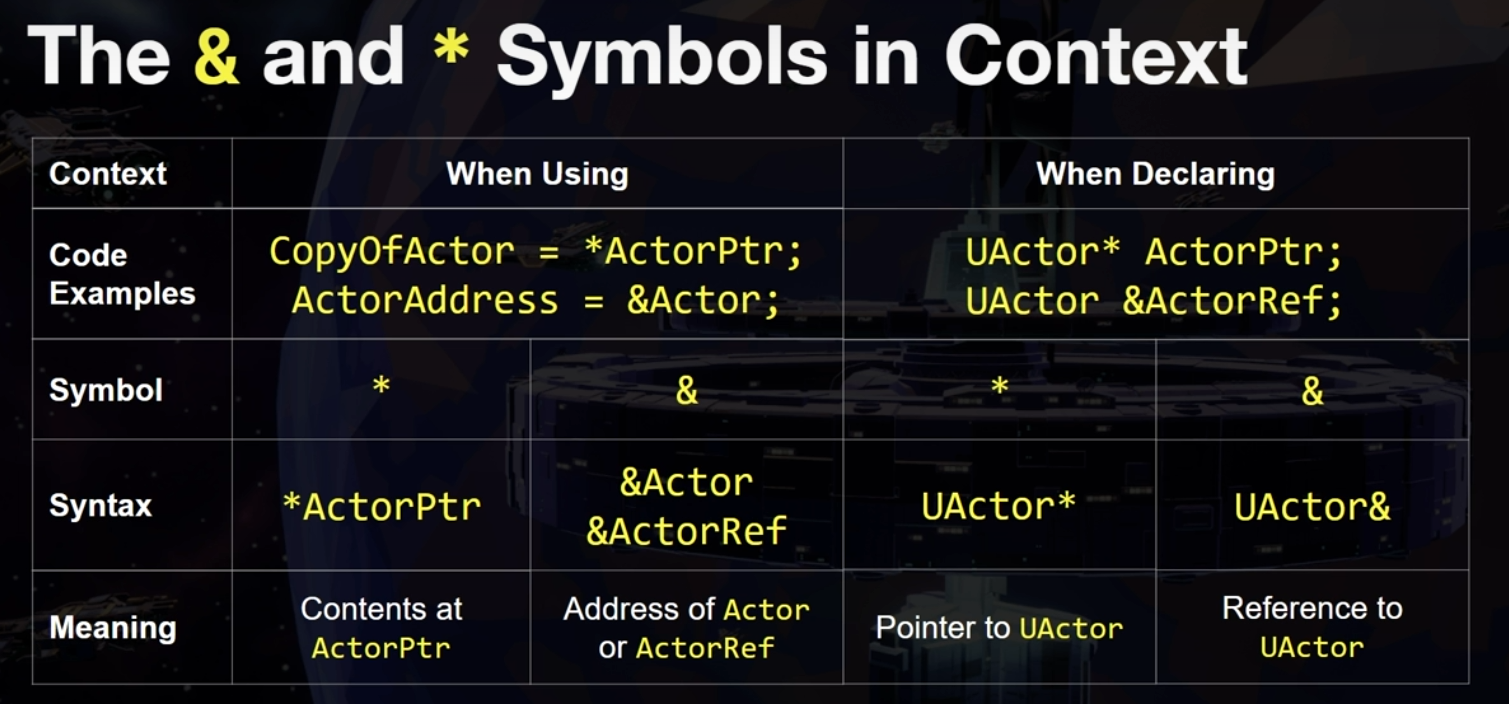 The & and * Symbols in Context

| Context | When Using | | When Declaring | |
|---|---|---|---|---|
| Code Examples | CopyOfActor = *ActorPtr; ActorAddress = &Actor; | | UActor* ActorPtr; UActor &ActorRef; | |
| Symbol | * | & | * | & |
| Syntax | *ActorPtr | &Actor &ActorRef | UActor* | UActor& |
| Meaning | Contents at ActorPtr | Address of Actor or ActorRef | Pointer to UActor | Reference to UActor |